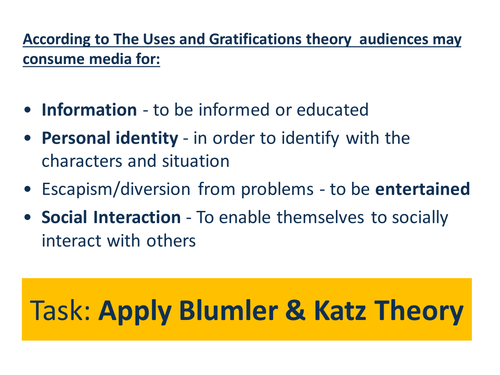 According to The Uses and Gratifications theory audiences may consume media for:

• Information - to be informed or educated
• Personal identity - in order to identify with the characters and situation
• Escapism/diversion from problems - to be entertained
• Social Interaction - To enable themselves to socially interact with others

Task: Apply Blumler & Katz Theory